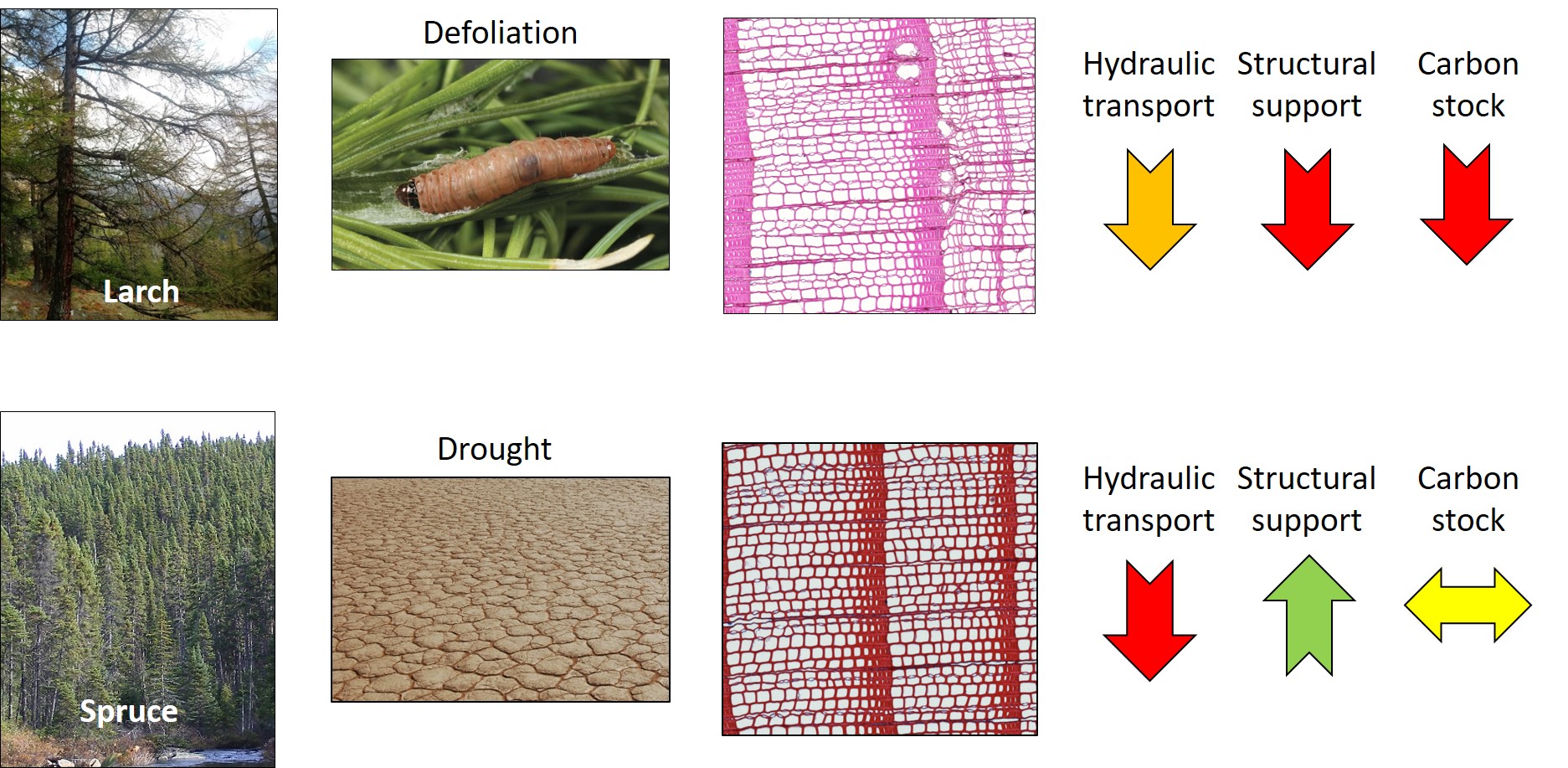 Larch

Defoliation

Hydraulic transport

Structural support

Carbon stock

Spruce

Drought

Hydraulic transport

Structural support

Carbon stock